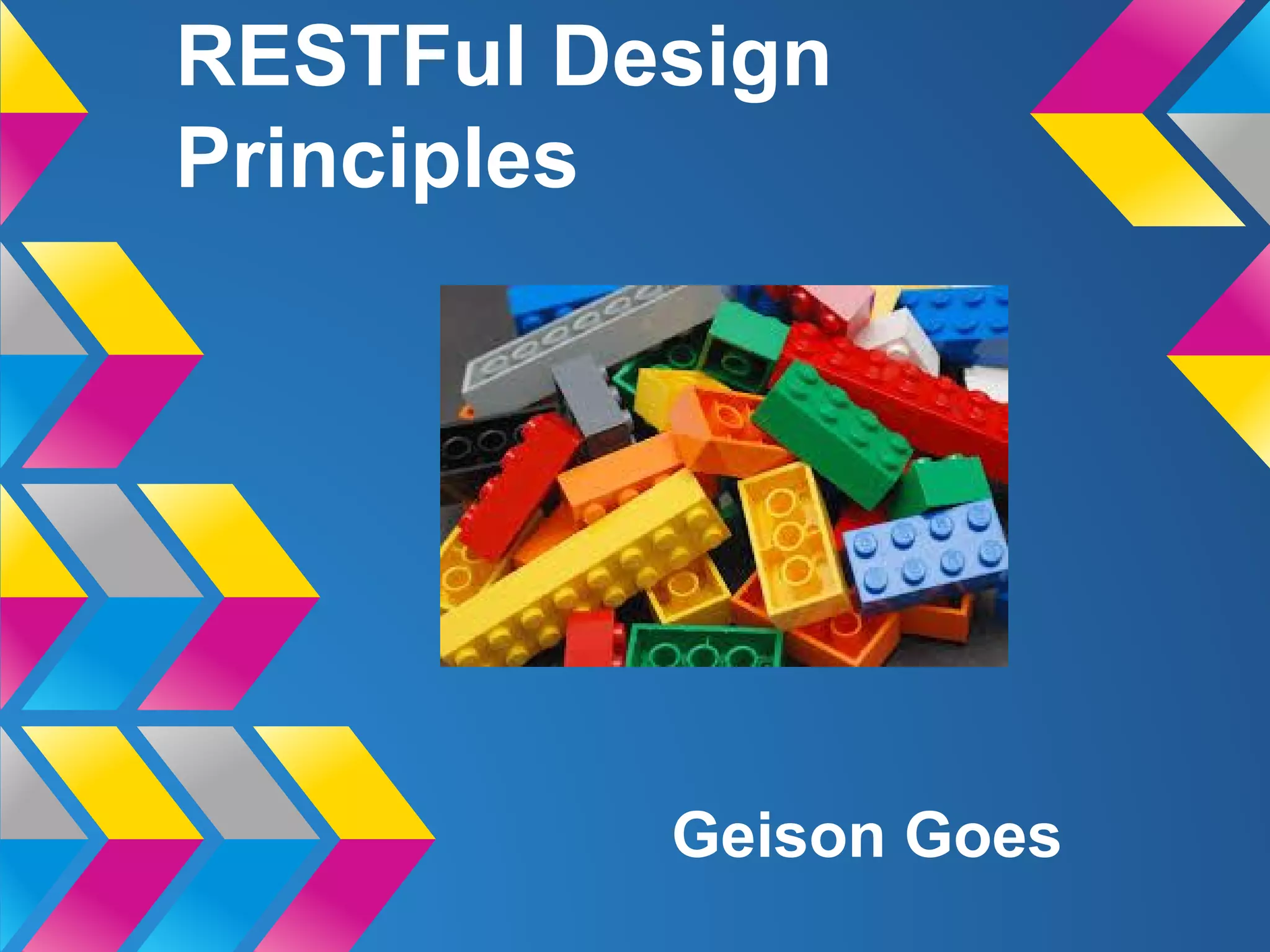 RESTFul Design Principles

Geison Goes